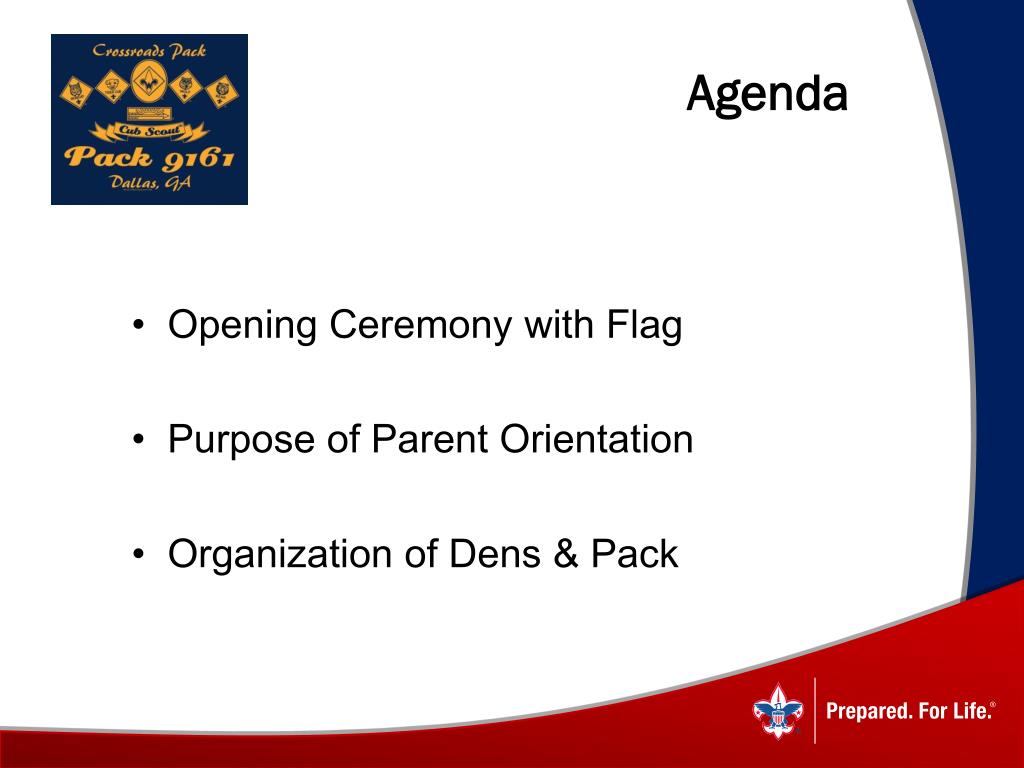 Crossroads Pack
Cub Scout
Pack 9161
Dallas, GA

Agenda

• Opening Ceremony with Flag

• Purpose of Parent Orientation

• Organization of Dens & Pack

Prepared. For Life.®